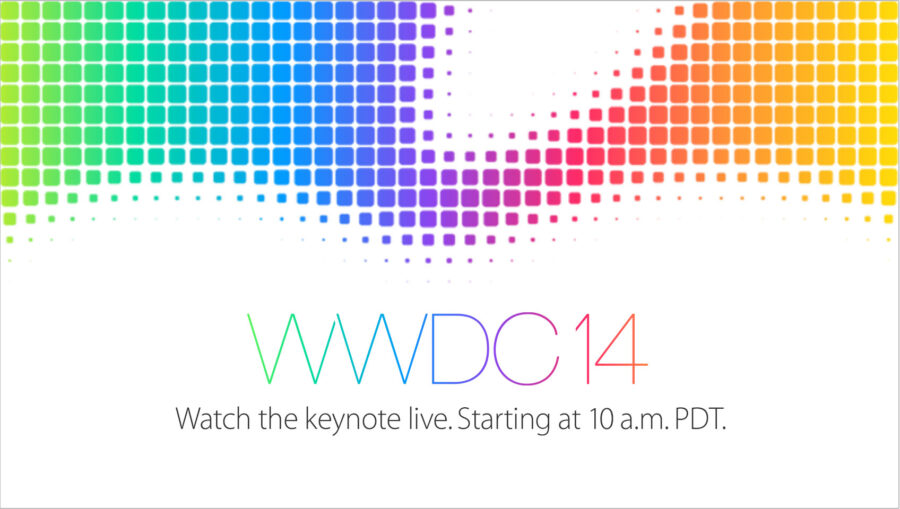 WWDC14

Watch the keynote live. Starting at 10 a.m. PDT.